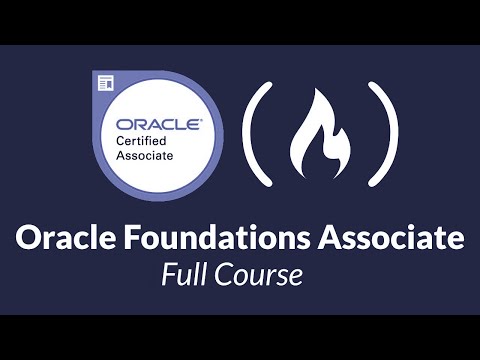 ORACLE
Certified
Associate

Oracle Foundations Associate
Full Course